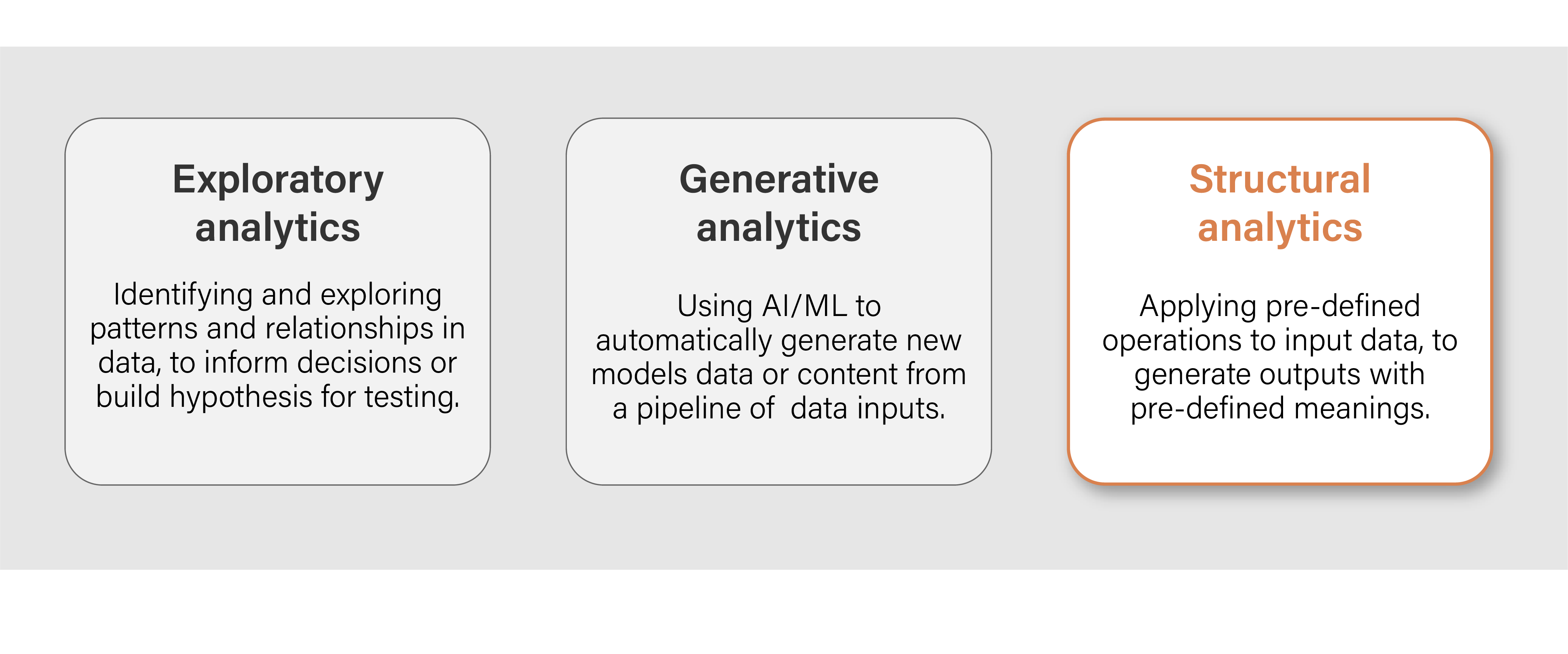 Exploratory analytics

Identifying and exploring patterns and relationships in data, to inform decisions or build hypothesis for testing.

Generative analytics

Using AI/ML to automatically generate new models data or content from a pipeline of data inputs.

Structural analytics

Applying pre-defined operations to input data, to generate outputs with pre-defined meanings.